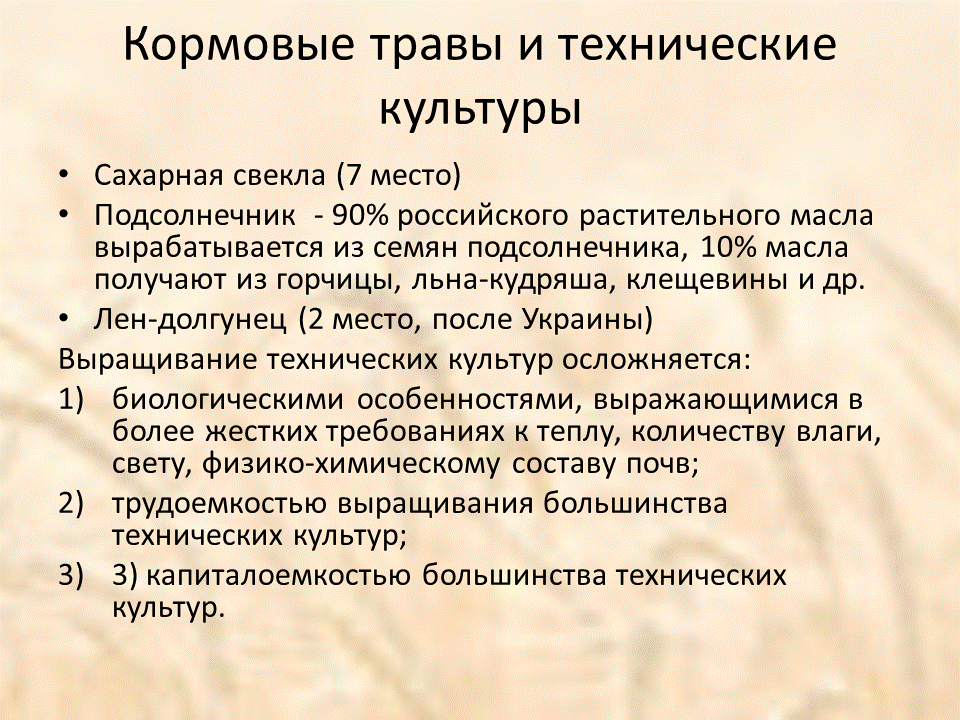 Кормовые травы и технические культуры

• Сахарная свекла (7 место)
• Подсолнечник - 90% российского растительного масла вырабатывается из семян подсолнечника, 10% масла получают из горчицы, льна-кудряша, клещевины и др.
• Лен-долгунец (2 место, после Украины)

Выращивание технических культур осложняется:
1) биологическими особенностями, выражающимися в более жестких требованиях к теплу, количеству влаги, свету, физико-химическому составу почв;
2) трудоемкостью выращивания большинства технических культур;
3) 3) капиталоемкостью большинства технических культур.